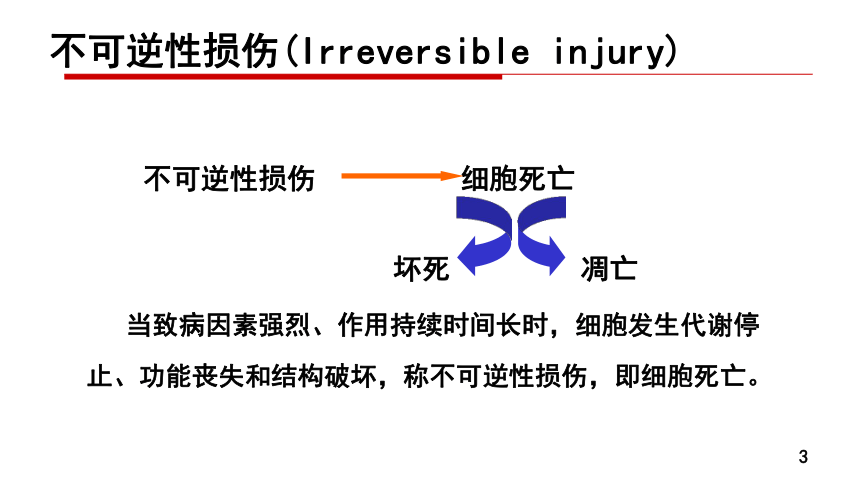 不可逆性损伤(Irreversible injury)

不可逆性损伤 细胞死亡

坏死 凋亡

当致病因素强烈、作用持续时间长时，细胞发生代谢停止、功能丧失和结构破坏，称不可逆性损伤，即细胞死亡。

3